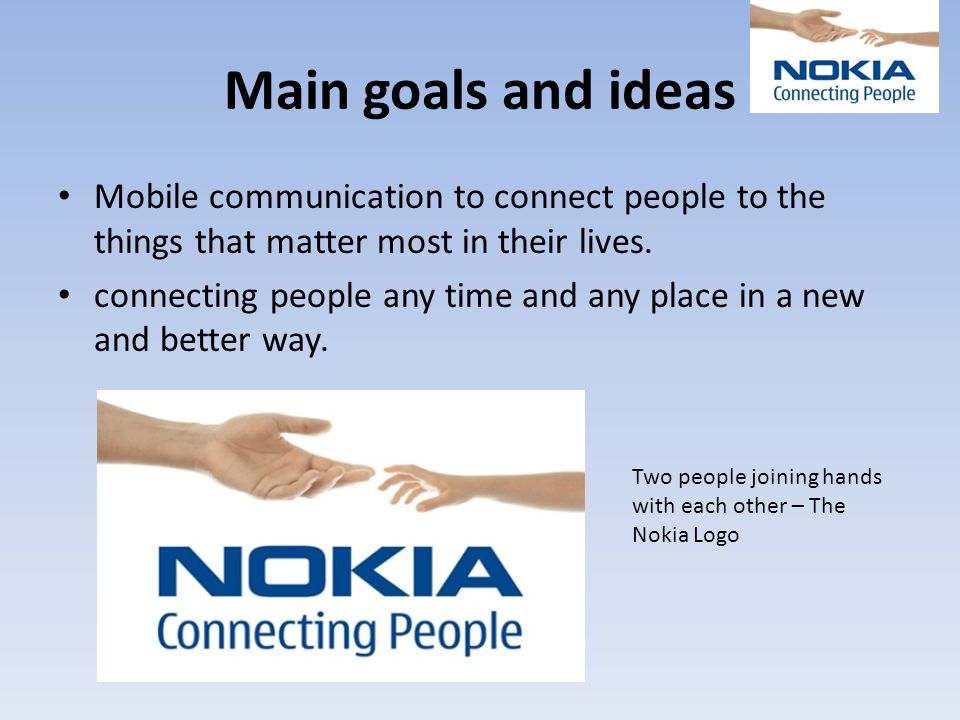 Main goals and ideas

NOKIA
Connecting People

• Mobile communication to connect people to the things that matter most in their lives.
• connecting people any time and any place in a new and better way.

NOKIA
Connecting People

Two people joining hands with each other – The Nokia Logo